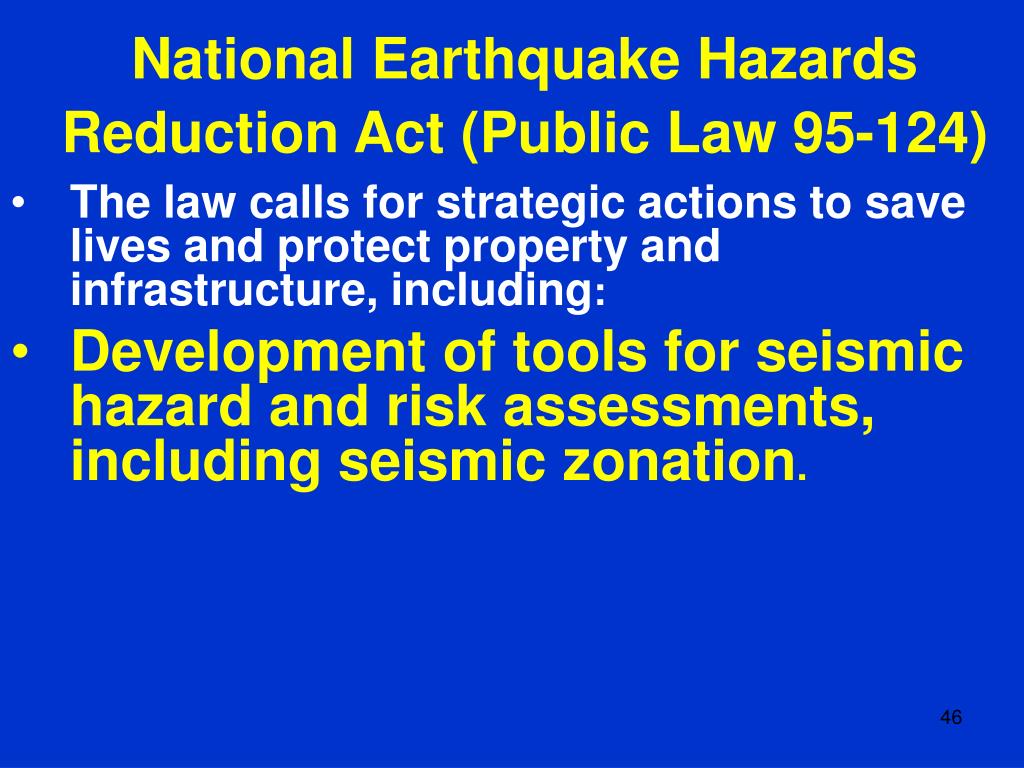 National Earthquake Hazards Reduction Act (Public Law 95-124)

• The law calls for strategic actions to save lives and protect property and infrastructure, including:

• Development of tools for seismic hazard and risk assessments, including seismic zonation.

46